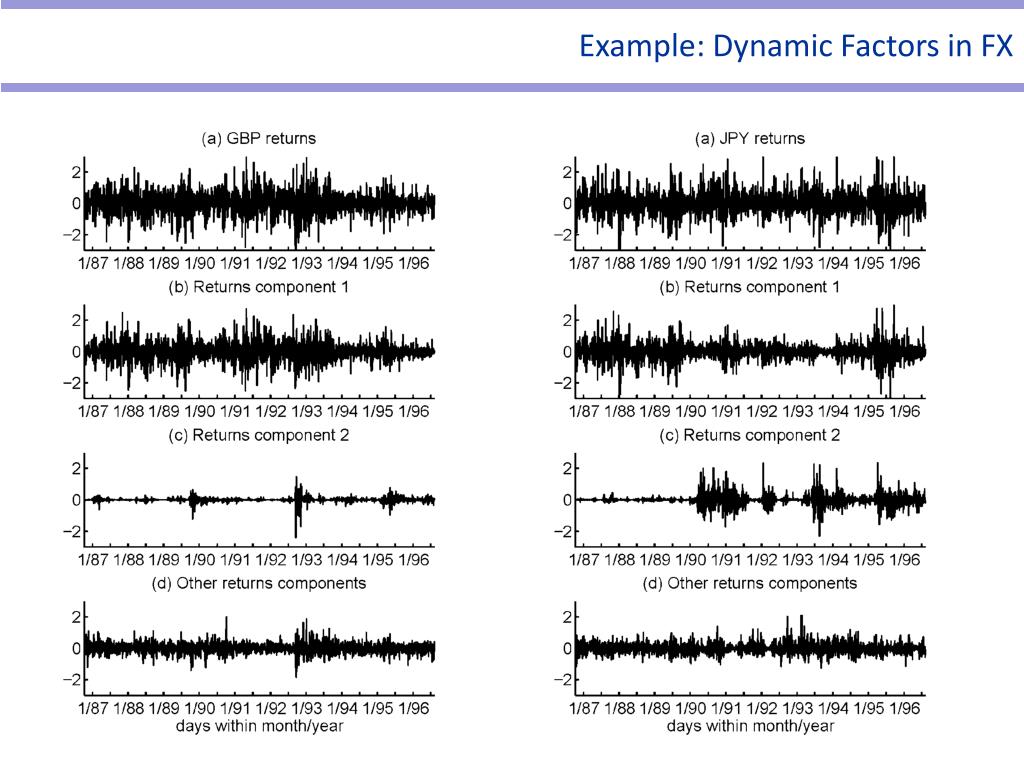 Example: Dynamic Factors in FX

(a) GBP returns

2
0
−2

1/87 1/88 1/89 1/90 1/91 1/92 1/93 1/94 1/95 1/96

(b) Returns component 1

2
0
−2

1/87 1/88 1/89 1/90 1/91 1/92 1/93 1/94 1/95 1/96

(c) Returns component 2

2
0
−2

1/87 1/88 1/89 1/90 1/91 1/92 1/93 1/94 1/95 1/96

(d) Other returns components

2
0
−2

1/87 1/88 1/89 1/90 1/91 1/92 1/93 1/94 1/95 1/96
days within month/year

(a) JPY returns

2
0
−2

1/87 1/88 1/89 1/90 1/91 1/92 1/93 1/94 1/95 1/96

(b) Returns component 1

2
0
−2

1/87 1/88 1/89 1/90 1/91 1/92 1/93 1/94 1/95 1/96

(c) Returns component 2

2
0
−2

1/87 1/88 1/89 1/90 1/91 1/92 1/93 1/94 1/95 1/96

(d) Other returns components

2
0
−2

1/87 1/88 1/89 1/90 1/91 1/92 1/93 1/94 1/95 1/96
days within month/year